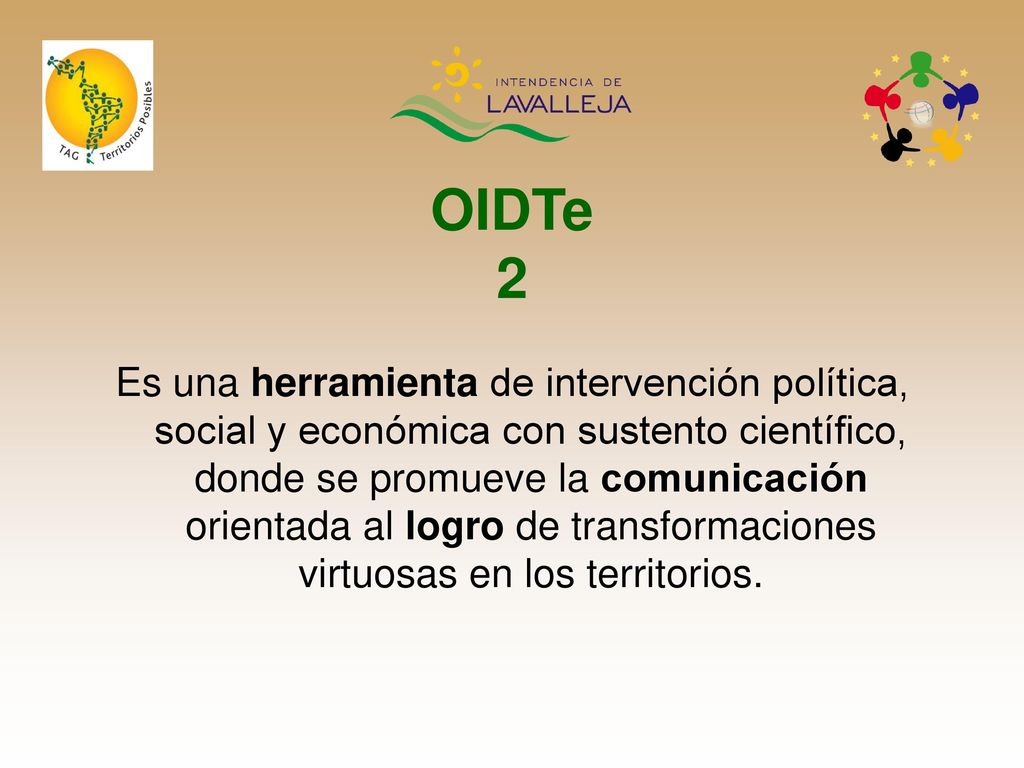 TAG Territorios Posibles

INTENDENCIA DE LAVALLEJA

OIDTe
2

Es una herramienta de intervención política, social y económica con sustento científico, donde se promueve la comunicación orientada al logro de transformaciones virtuosas en los territorios.